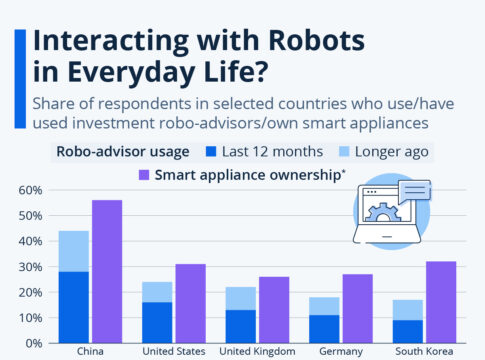 Interacting with Robots in Everyday Life?

Share of respondents in selected countries who use/have used investment robo-advisors/own smart appliances

Robo-advisor usage Last 12 months Longer ago

Smart appliance ownership*

60%
50%
40%
30%
20%
10%
0%

China United States United Kingdom Germany South Korea